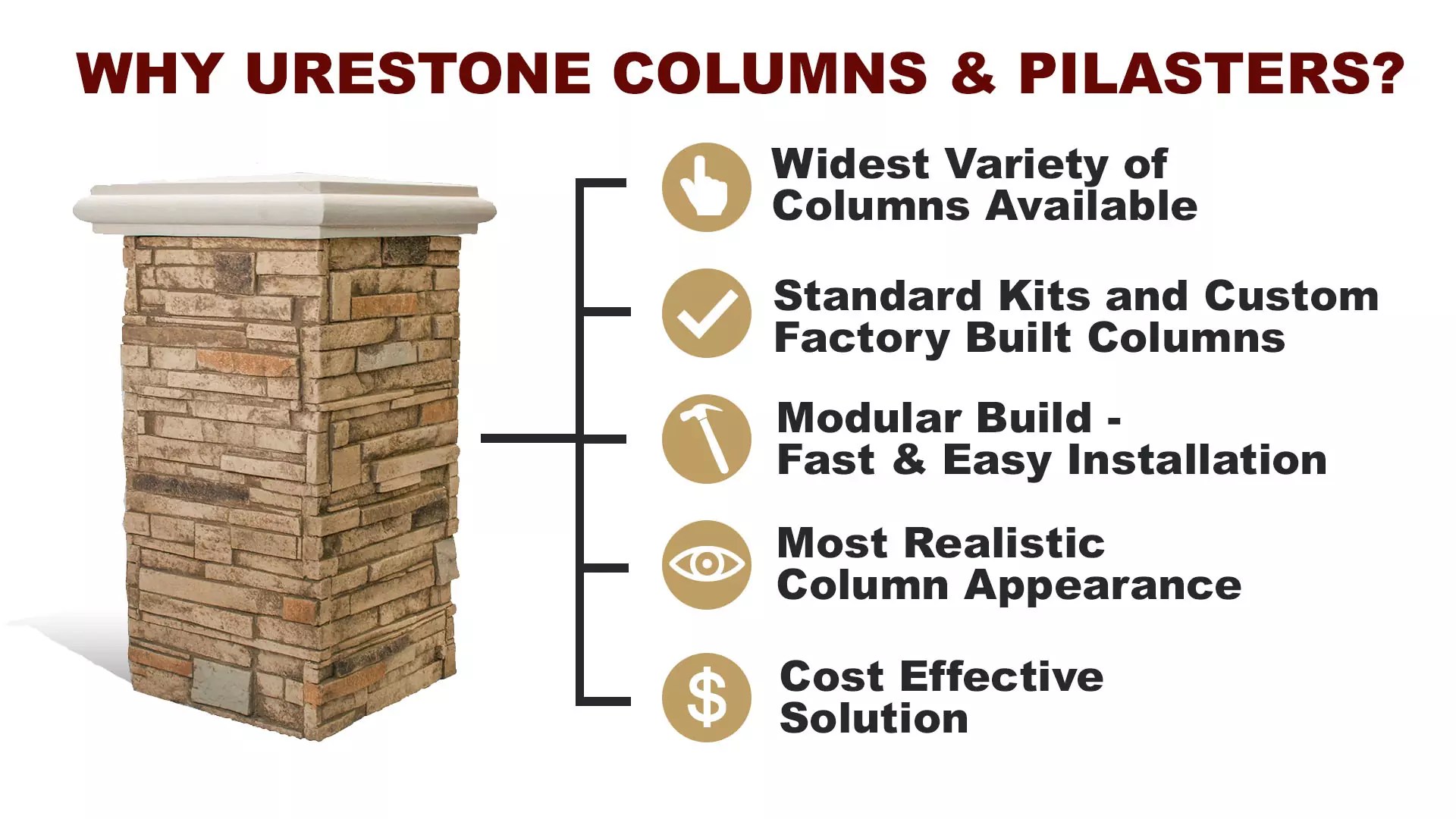 WHY URESTONE COLUMNS & PILASTERS?

Widest Variety of Columns Available

Standard Kits and Custom Factory Built Columns

Modular Build - Fast & Easy Installation

Most Realistic Column Appearance

$

Cost Effective Solution